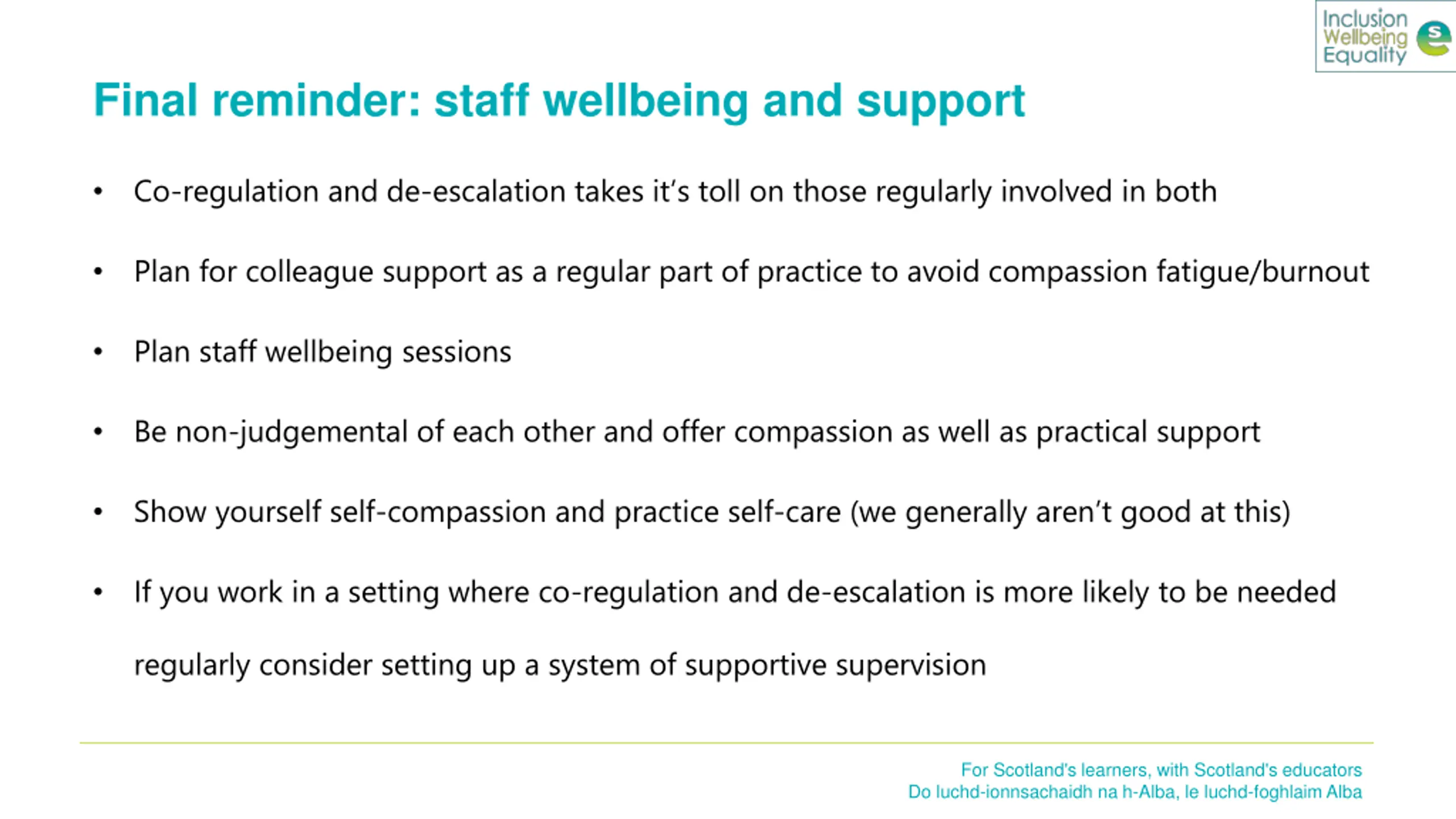 Inclusion
Wellbeing
Equality

Final reminder: staff wellbeing and support

• Co-regulation and de-escalation takes it's toll on those regularly involved in both

• Plan for colleague support as a regular part of practice to avoid compassion fatigue/burnout

• Plan staff wellbeing sessions

• Be non-judgemental of each other and offer compassion as well as practical support

• Show yourself self-compassion and practice self-care (we generally aren't good at this)

• If you work in a setting where co-regulation and de-escalation is more likely to be needed regularly consider setting up a system of supportive supervision

For Scotland's learners, with Scotland's educators
Do luchd-ionnsachaidh na h-Alba, le luchd-foghlaim Alba